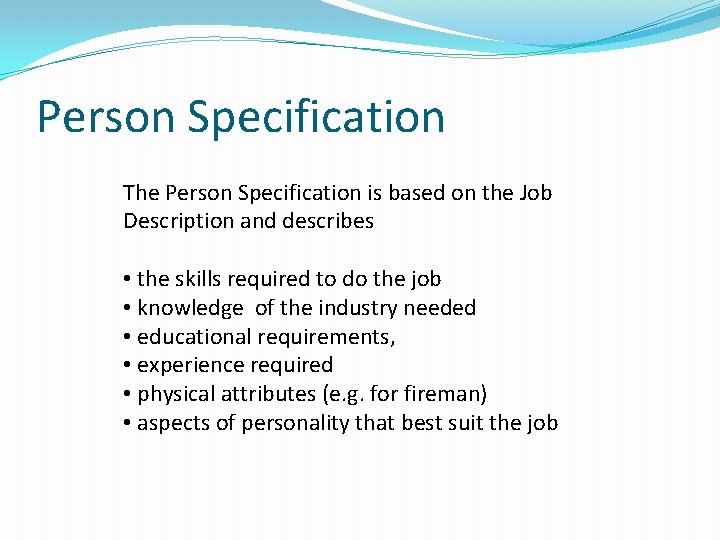 Person Specification

The Person Specification is based on the Job Description and describes

• the skills required to do the job
• knowledge of the industry needed
• educational requirements,
• experience required
• physical attributes (e.g. for fireman)
• aspects of personality that best suit the job